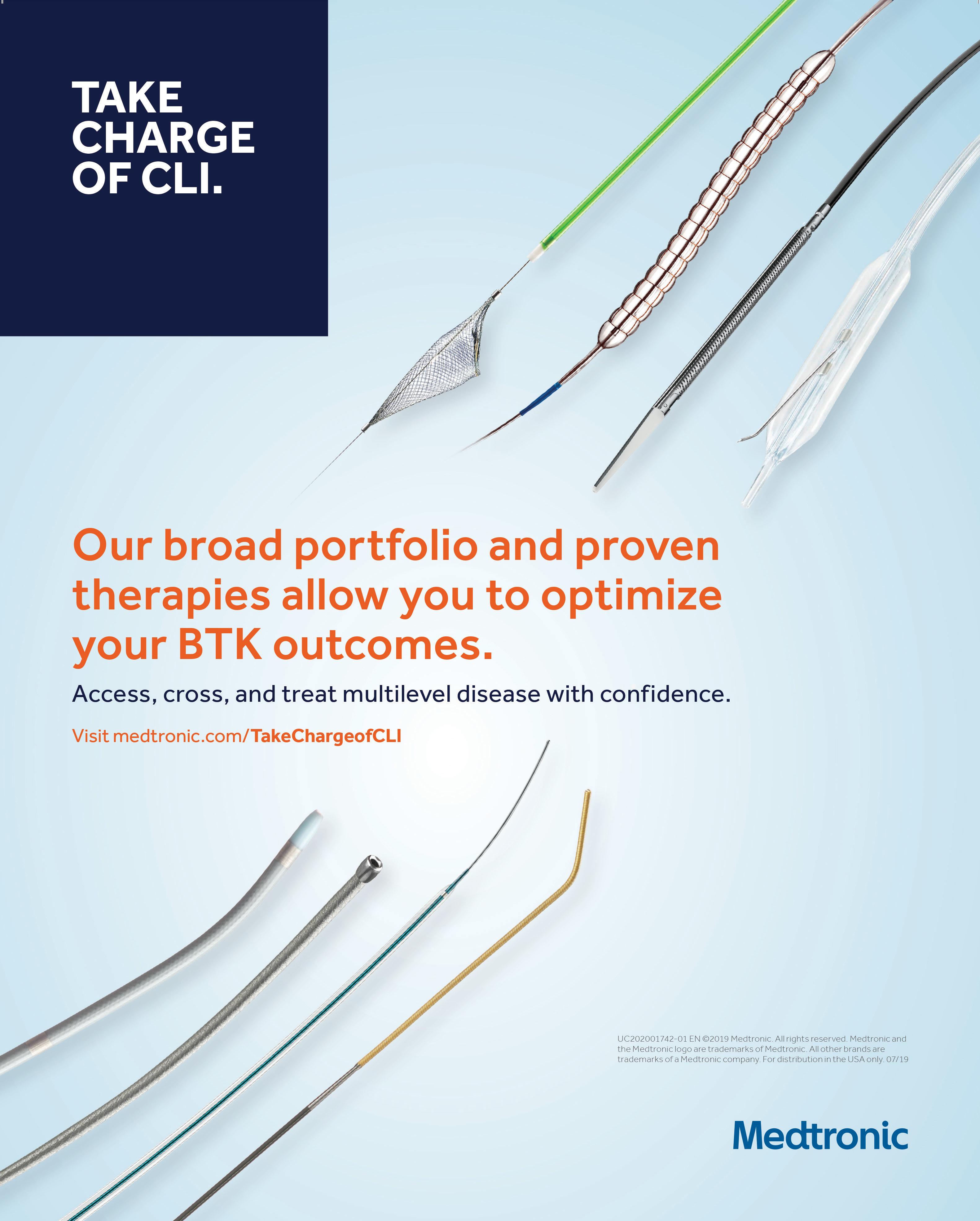 TAKE CHARGE OF CLI.

Our broad portfolio and proven therapies allow you to optimize your BTK outcomes.

Access, cross, and treat multilevel disease with confidence.

Visit medtronic.com/TakeChargeofCLI

UC202001742-01 EN ©2019 Medtronic. All rights reserved. Medtronic and the Medtronic logo are trademarks of Medtronic. All other brands are trademarks of a Medtronic company. For distribution in the USA only. 07/19

Medtronic